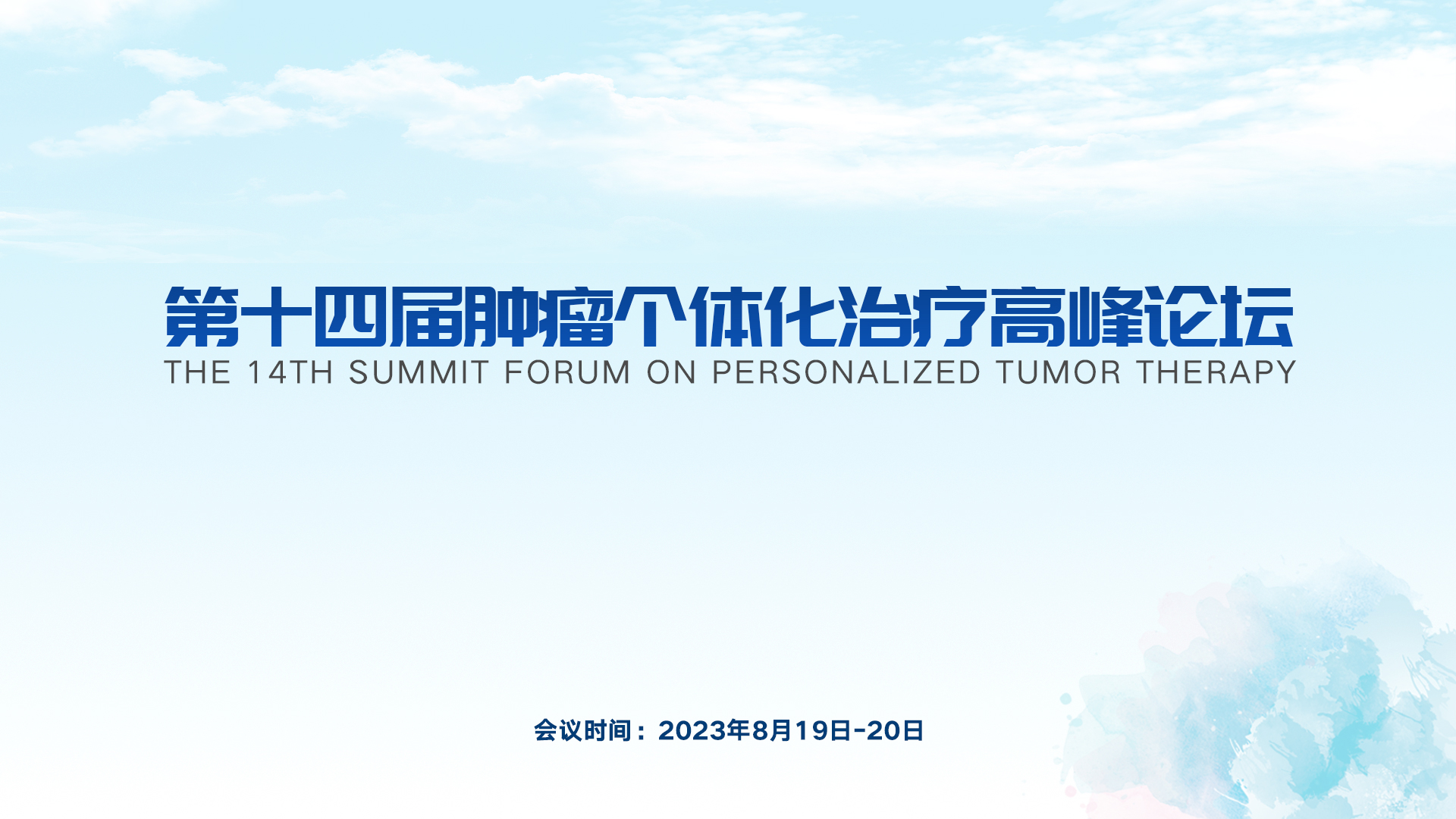 第十四届肿瘤个体化治疗高峰论坛
THE 14TH SUMMIT FORUM ON PERSONALIZED TUMOR THERAPY

会议时间：2023年8月19日-20日